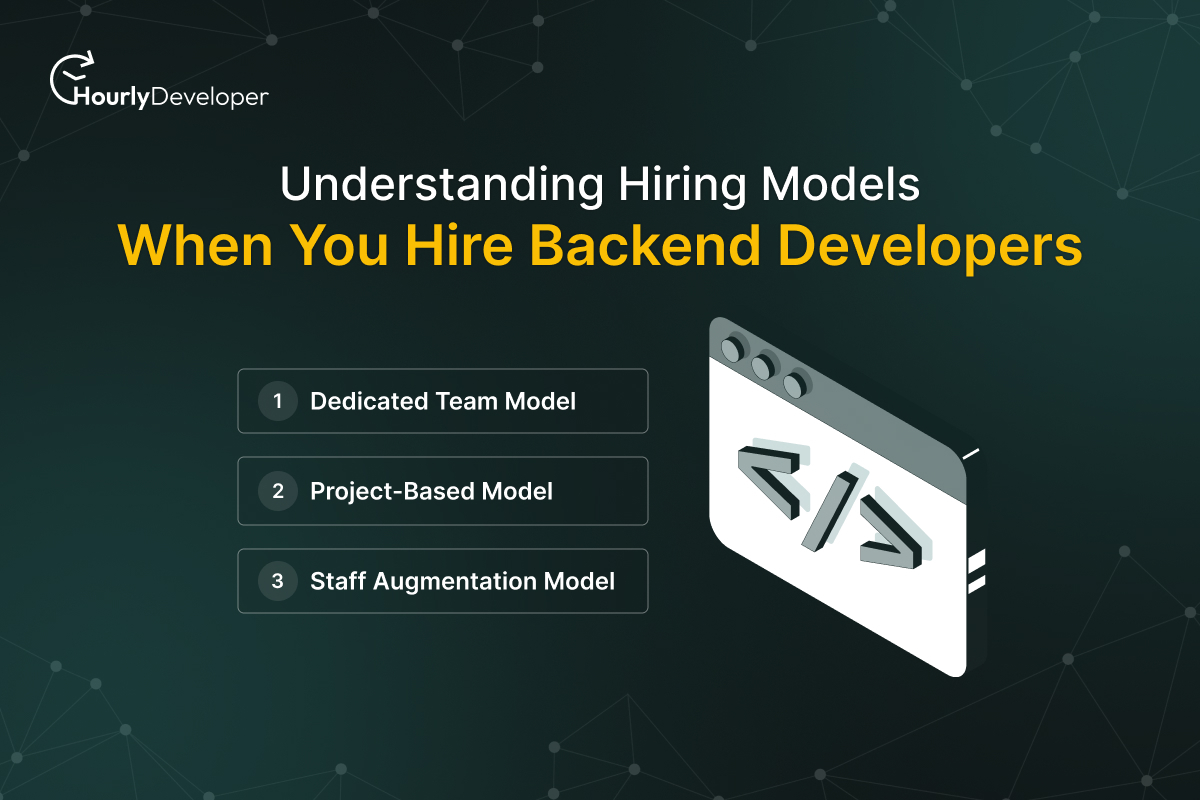 HourlyDeveloper

Understanding Hiring Models
When You Hire Backend Developers

1 Dedicated Team Model

2 Project-Based Model

3 Staff Augmentation Model

</>